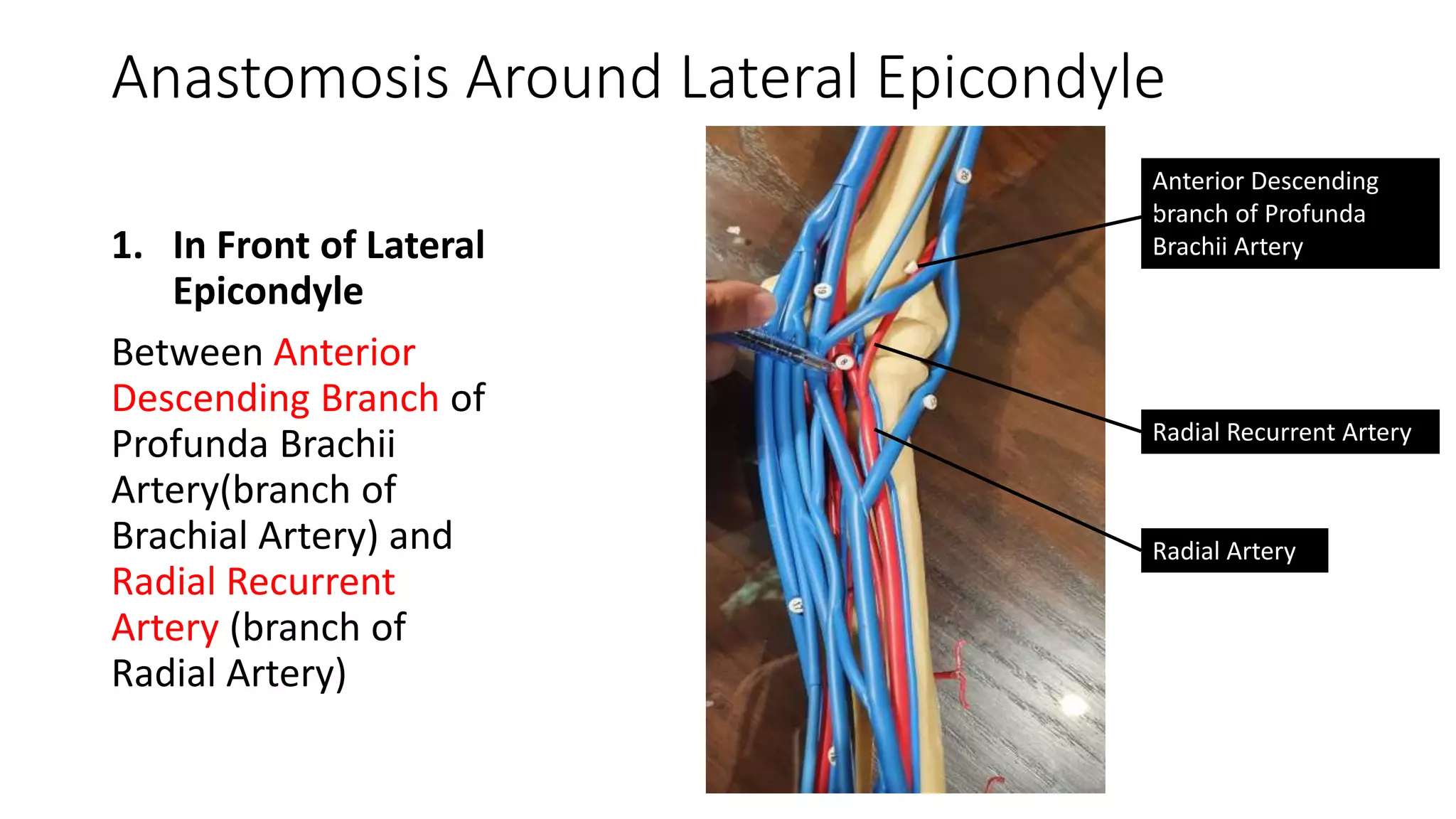 Anastomosis Around Lateral Epicondyle

1. In Front of Lateral Epicondyle

Between Anterior Descending Branch of Profunda Brachii Artery(branch of Brachial Artery) and Radial Recurrent Artery (branch of Radial Artery)

Anterior Descending branch of Profunda Brachii Artery

Radial Recurrent Artery

Radial Artery